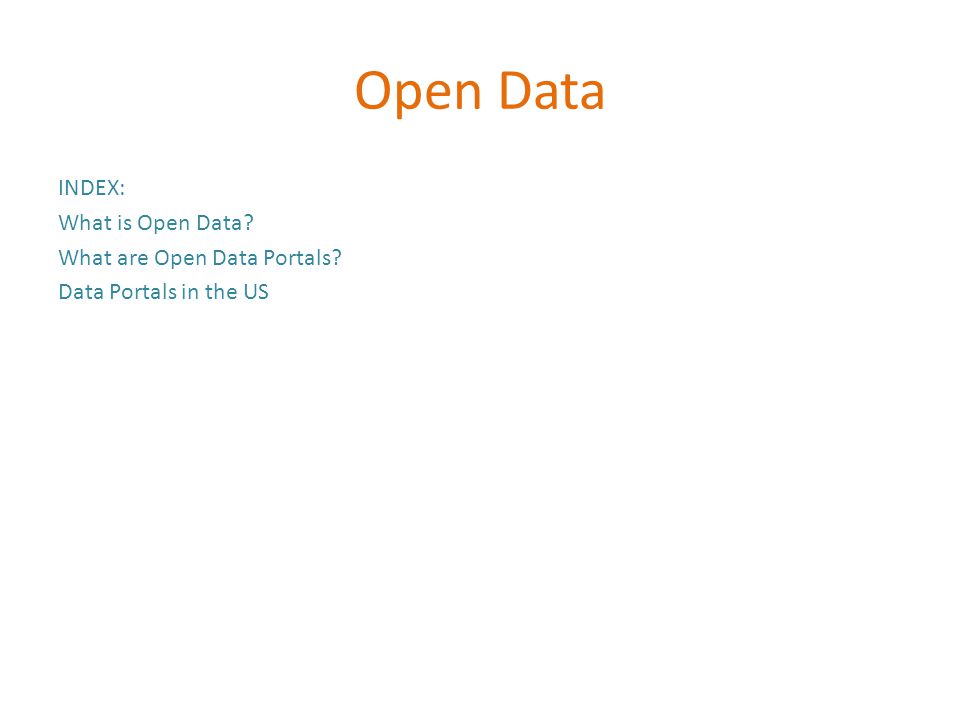 Open Data

INDEX:

What is Open Data?

What are Open Data Portals?

Data Portals in the US